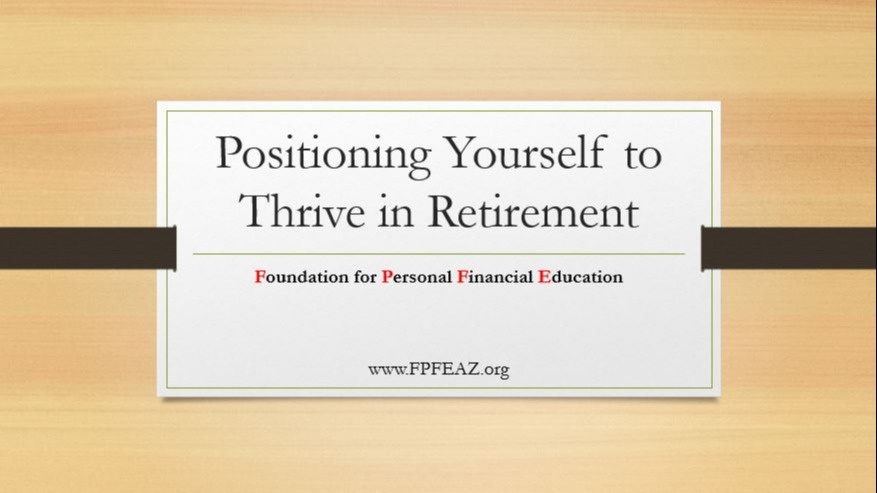 Positioning Yourself to Thrive in Retirement

Foundation for Personal Financial Education

www.FPFEAZ.org